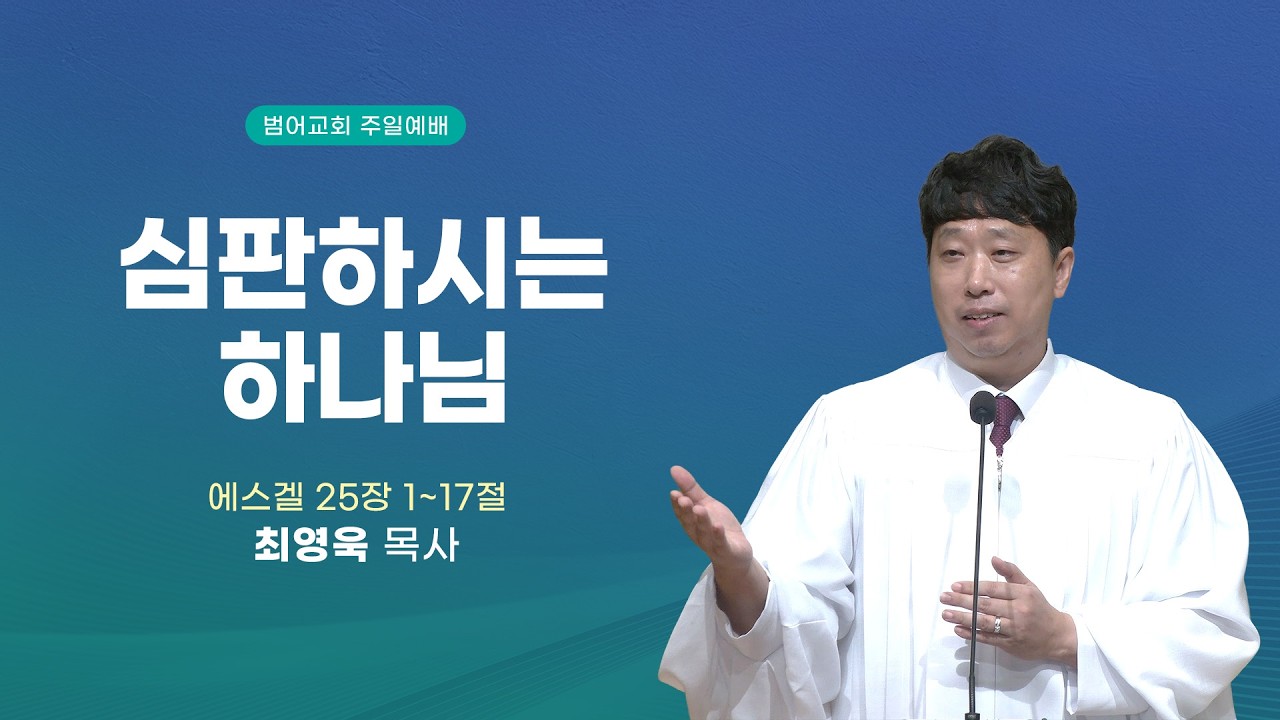 범어교회 주일예배

심판하시는 하나님

에스겔 25장 1~17절
최영욱 목사